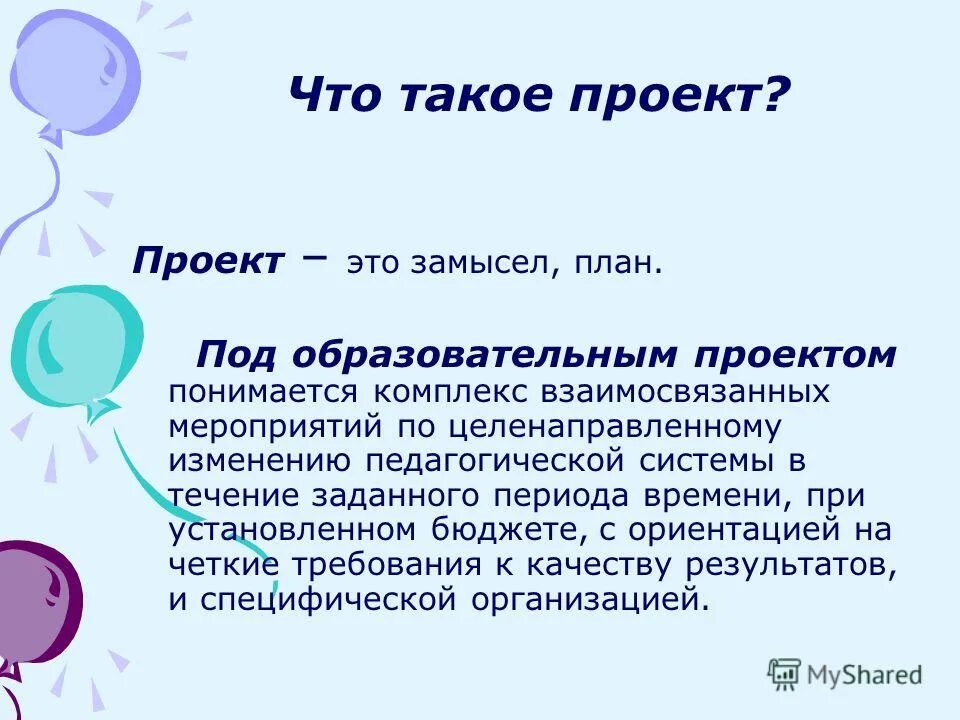 Что такое проект?

Проект – это замысел, план.

Под образовательным проектом понимается комплекс взаимосвязанных мероприятий по целенаправленному изменению педагогической системы в течение заданного периода времени, при установленном бюджете, с ориентацией на четкие требования к качеству результатов, и специфической организацией.

MyShared